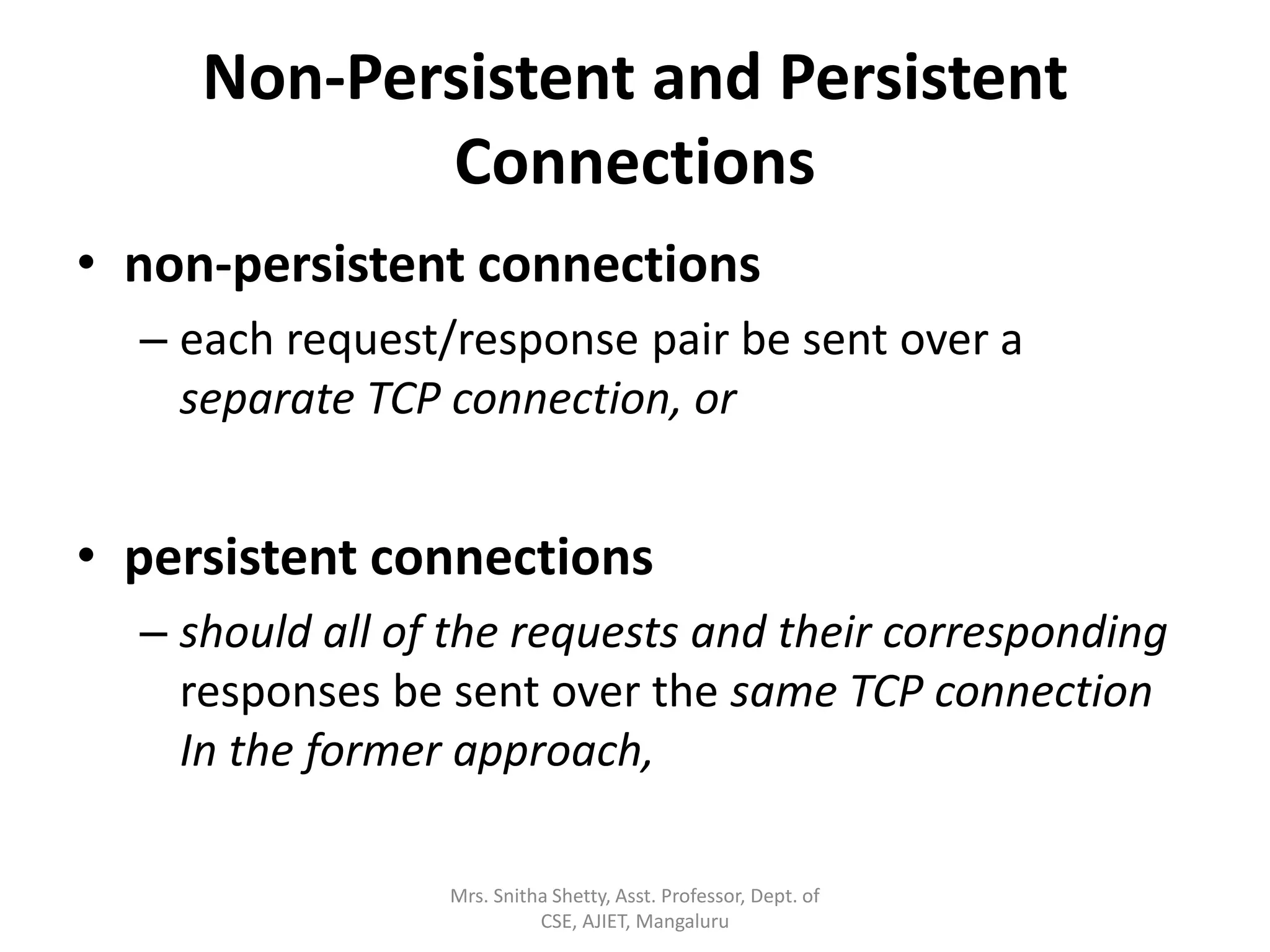 Non-Persistent and Persistent Connections

• non-persistent connections
– each request/response pair be sent over a separate TCP connection, or

• persistent connections
– should all of the requests and their corresponding responses be sent over the same TCP connection In the former approach,

Mrs. Snitha Shetty, Asst. Professor, Dept. of CSE, AJIET, Mangaluru